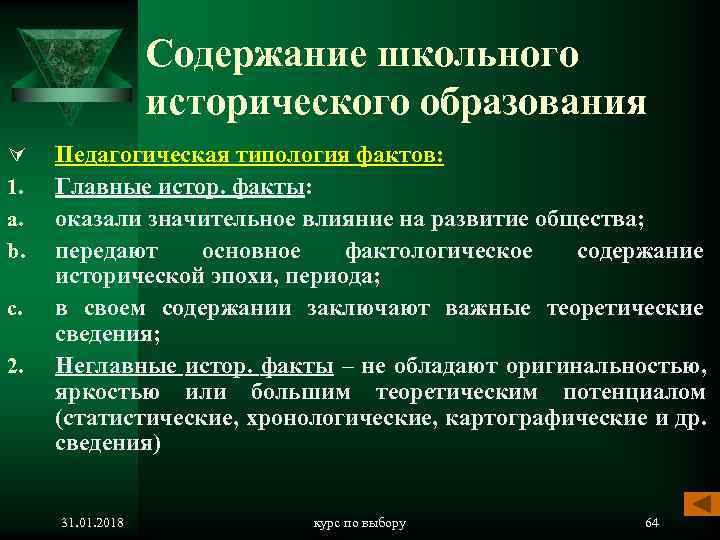 Содержание школьного исторического образования

Педагогическая типология фактов:

1. Главные истор. факты:

a. оказали значительное влияние на развитие общества;

b. передают основное фактологическое содержание исторической эпохи, периода;

c. в своем содержании заключают важные теоретические сведения;

2. Неглавные истор. факты – не обладают оригинальностью, яркостью или большим теоретическим потенциалом (статистические, хронологические, картографические и др. сведения)

31.01.2018

курс по выбору

64